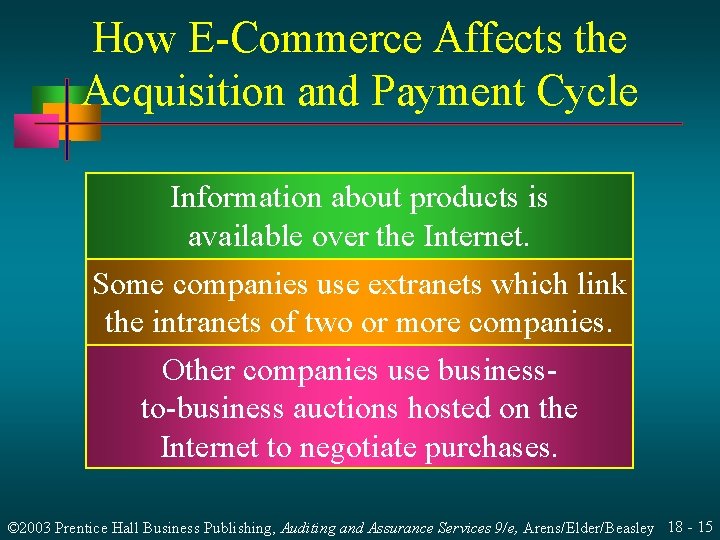 How E-Commerce Affects the Acquisition and Payment Cycle

Information about products is available over the Internet.

Some companies use extranets which link the intranets of two or more companies.

Other companies use business-to-business auctions hosted on the Internet to negotiate purchases.

©2003 Prentice Hall Business Publishing, Auditing and Assurance Services 9/e, Arens/Elder/Beasley 18 - 15